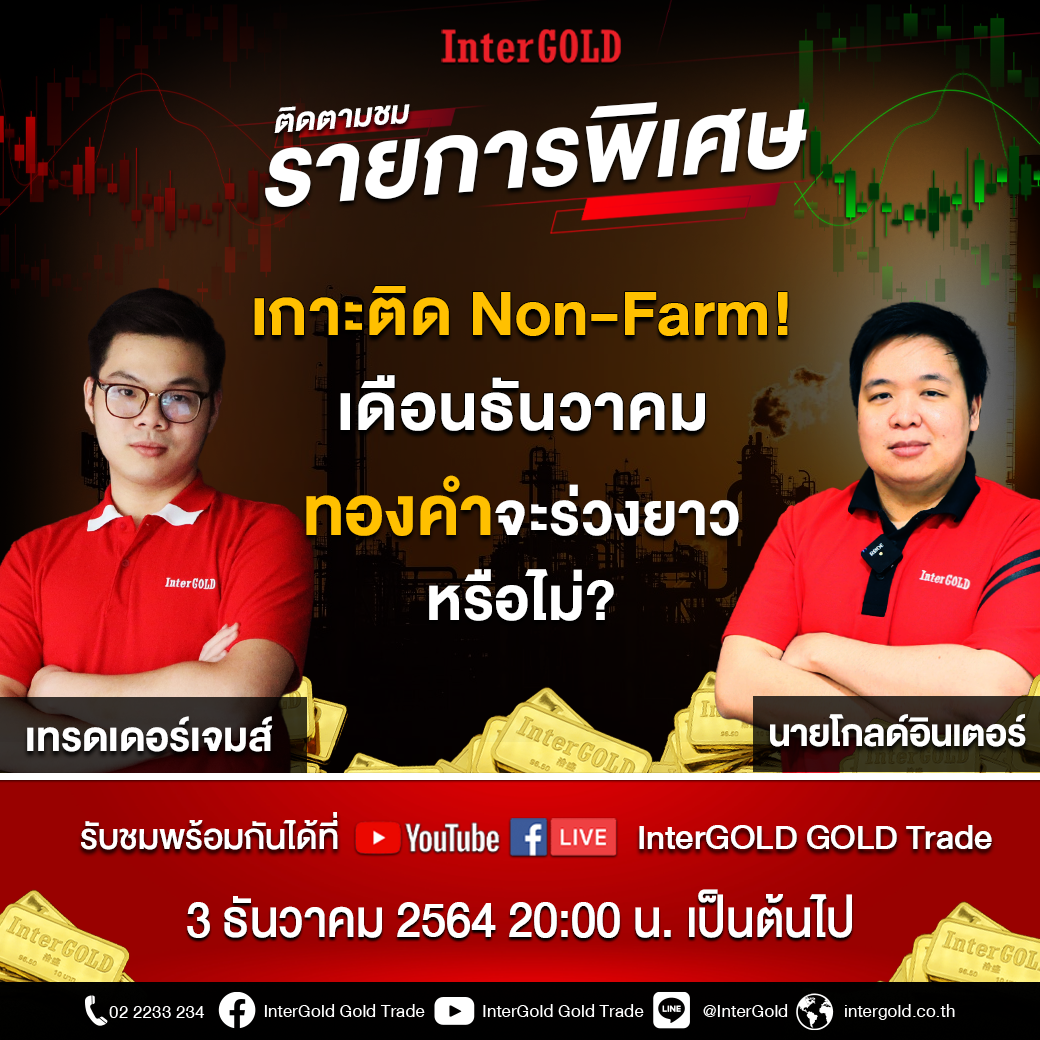 InterGOLD

ติดตามชม
รายการพิเศษ

เกาะติด Non-Farm!
เดือนธันวาคม
ทองคำจะร่วงยาว
หรือไม่?

InterGOLD

InterGOLD

เทรดเดอร์เจมส์

นายโกลด์อินเตอร์

รับชมพร้อมกันได้ที่ YouTube LIVE InterGOLD GOLD Trade

3 ธันวาคม 2564 20:00 น. เป็นต้นไป

02 2233 234 InterGold Gold Trade InterGold Gold Trade LINE @InterGold intergold.co.th